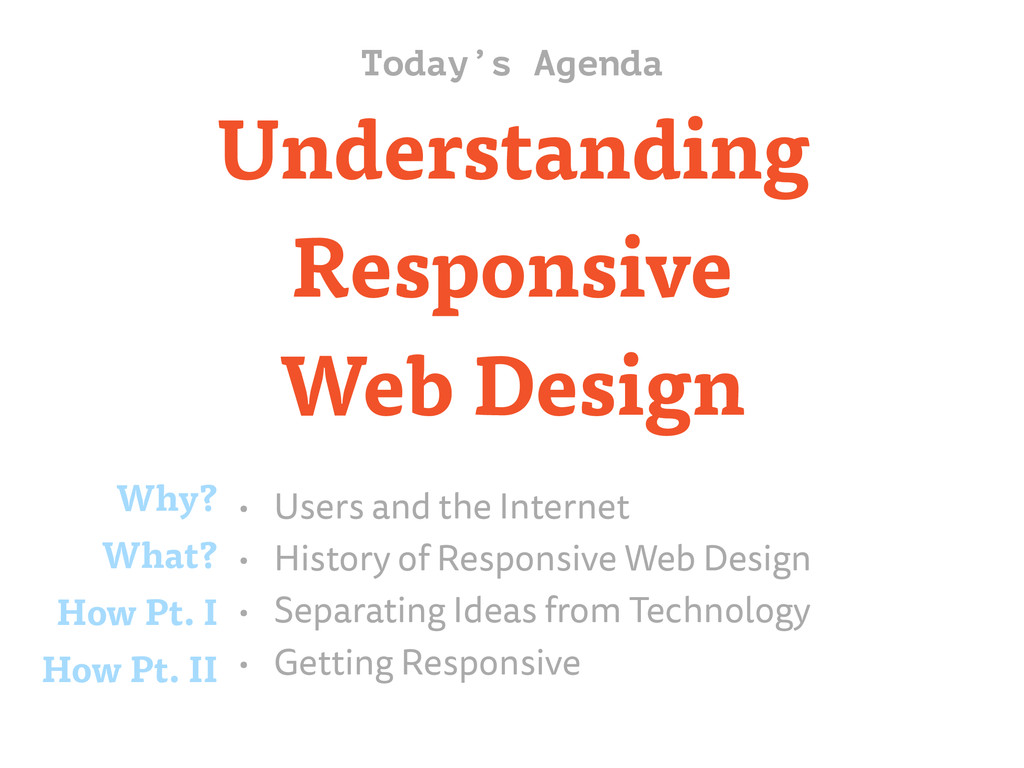 Today's Agenda

Understanding Responsive Web Design

Why? • Users and the Internet
What? • History of Responsive Web Design
How Pt. I • Separating Ideas from Technology
How Pt. II • Getting Responsive